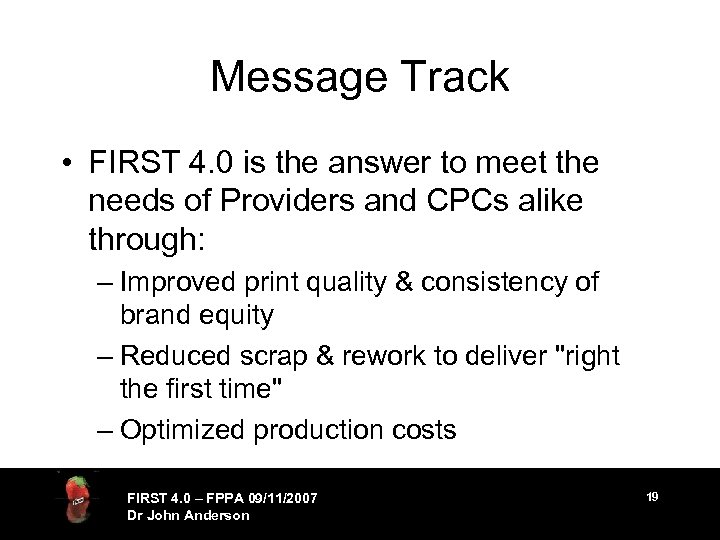 Message Track

• FIRST 4.0 is the answer to meet the needs of Providers and CPCs alike through:
– Improved print quality & consistency of brand equity
– Reduced scrap & rework to deliver "right the first time"
– Optimized production costs

FIRST 4.0 – FPPA 09/11/2007
Dr John Anderson

19